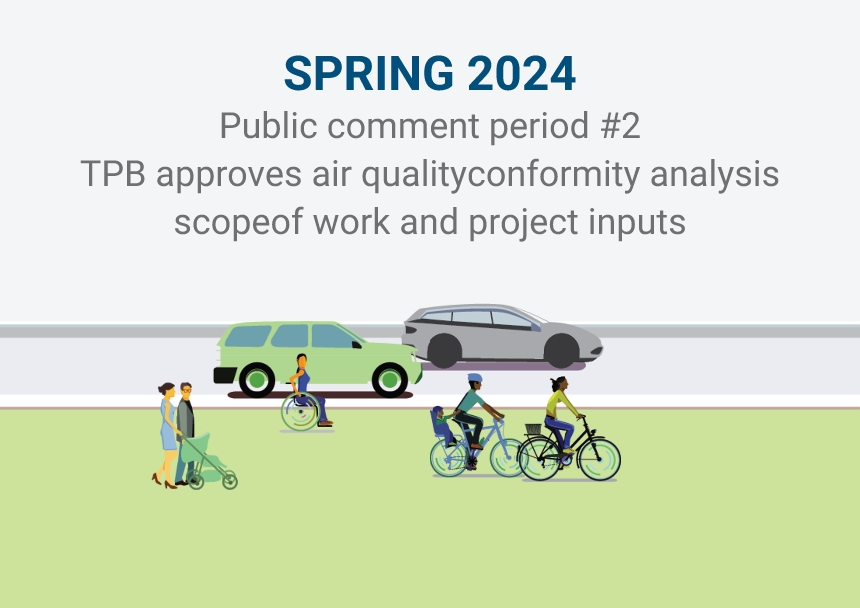 SPRING 2024

Public comment period #2
TPB approves air qualityconformity analysis scopeof work and project inputs